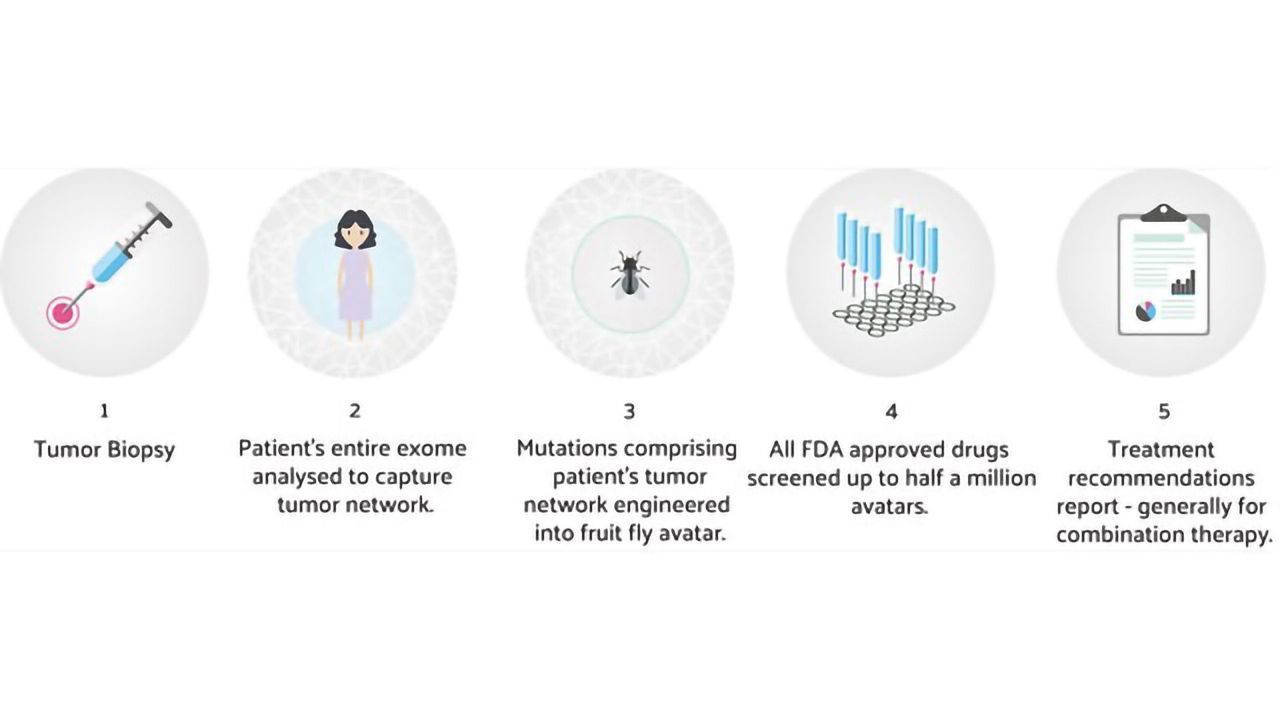 1
Tumor Biopsy

2
Patient's entire exome analysed to capture tumor network.

3
Mutations comprising patient's tumor network engineered into fruit fly avatar.

4
All FDA approved drugs screened up to half a million avatars.

5
Treatment recommendations report - generally for combination therapy.